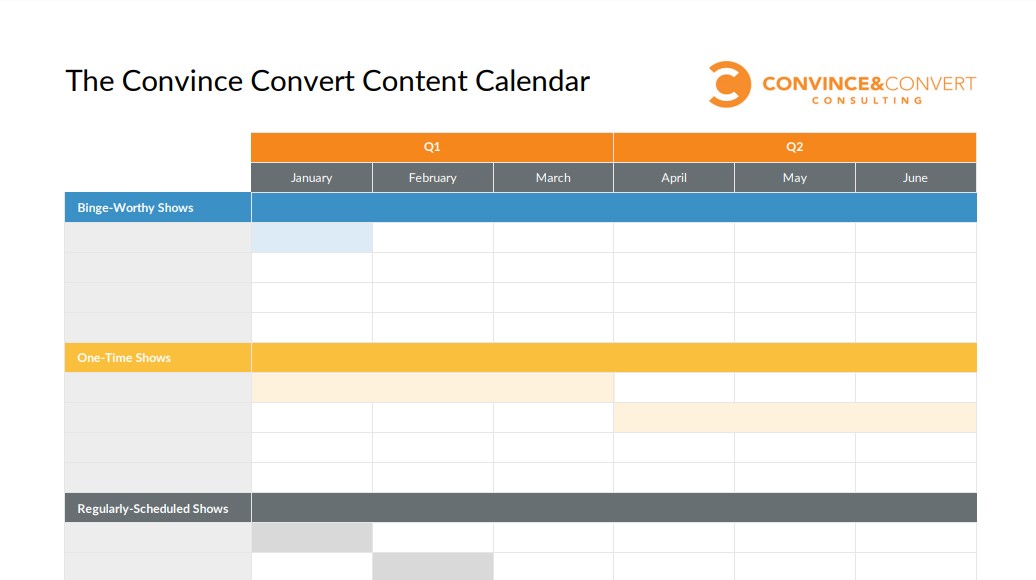 The Convince Convert Content Calendar

CONVINCE&CONVERT
CONSULTING

| | Q1 | | | Q2 | | |
|---|---|---|---|---|---|---|
| | January | February | March | April | May | June |
| Binge-Worthy Shows | | | | | | |
| | | | | | | |
| | | | | | | |
| | | | | | | |
| | | | | | | |
| One-Time Shows | | | | | | |
| | | | | | | |
| | | | | | | |
| | | | | | | |
| | | | | | | |
| Regularly-Scheduled Shows | | | | | | |
| | | | | | | |
| | | | | | | |